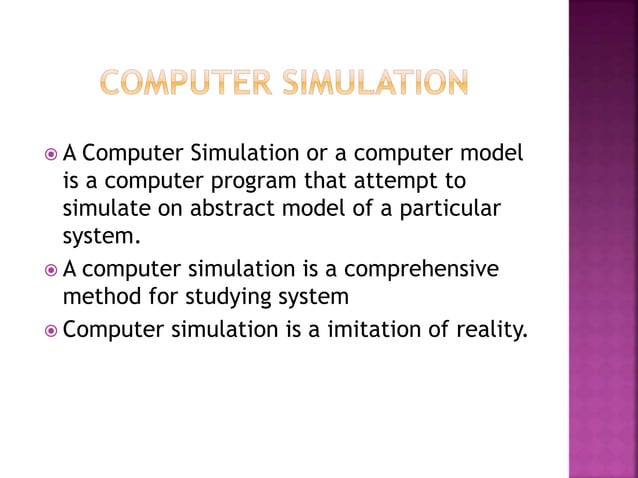 COMPUTER SIMULATION

A Computer Simulation or a computer model is a computer program that attempt to simulate on abstract model of a particular system.

A computer simulation is a comprehensive method for studying system

Computer simulation is a imitation of reality.